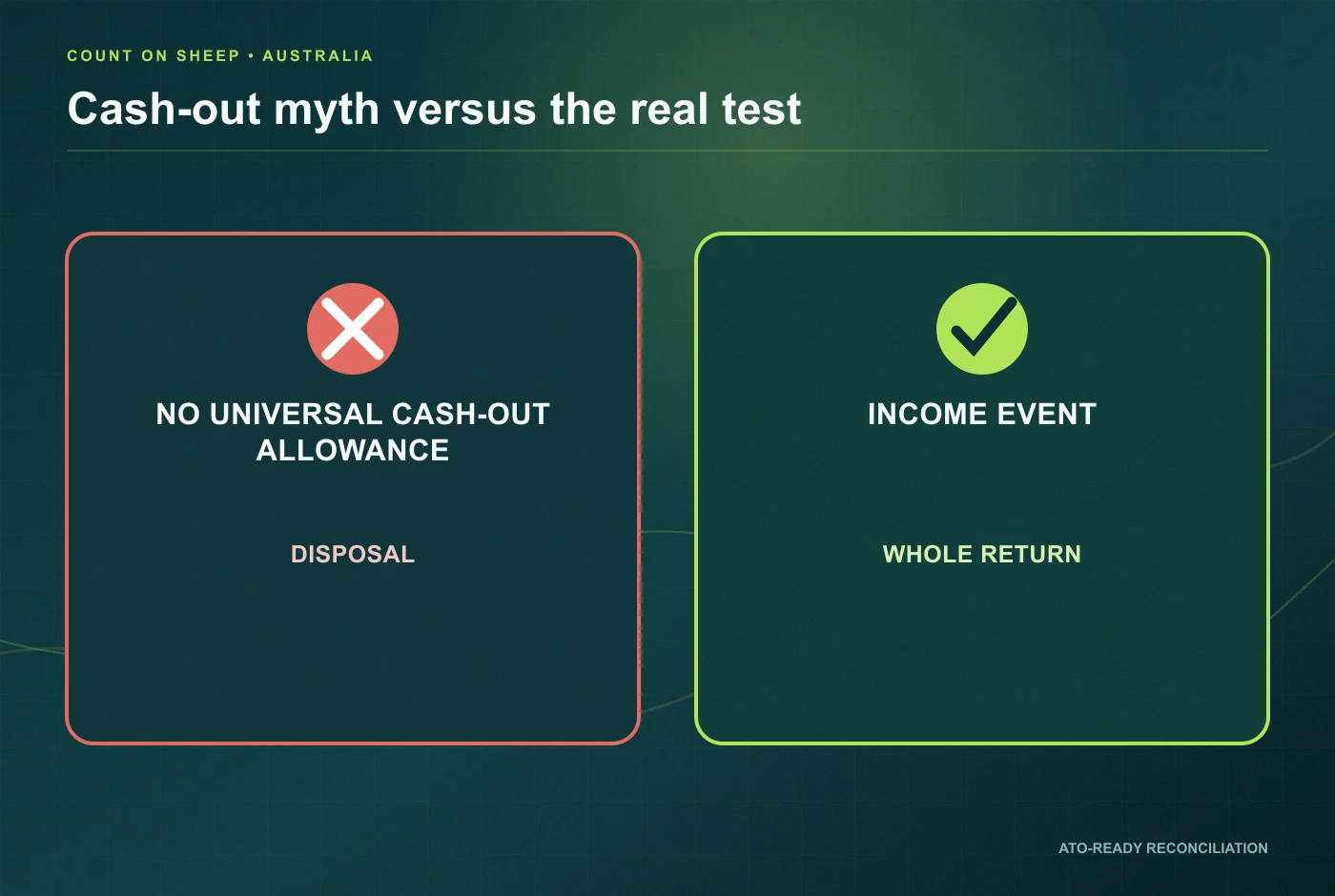 COUNT ON SHEEP • AUSTRALIA

Cash-out myth versus the real test

NO UNIVERSAL CASH-OUT ALLOWANCE

DISPOSAL

INCOME EVENT

WHOLE RETURN

ATO-READY RECONCILIATION